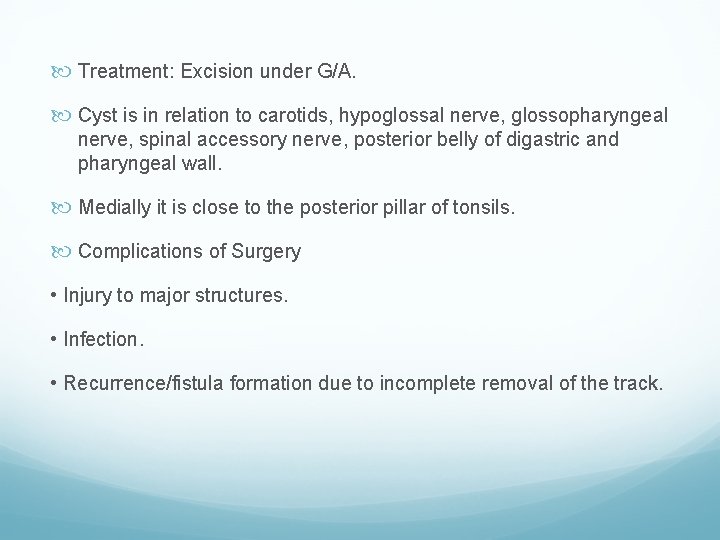 Treatment: Excision under G/A.

Cyst is in relation to carotids, hypoglossal nerve, glossopharyngeal nerve, spinal accessory nerve, posterior belly of digastric and pharyngeal wall.

Medially it is close to the posterior pillar of tonsils.

Complications of Surgery

• Injury to major structures.

• Infection.

• Recurrence/fistula formation due to incomplete removal of the track.